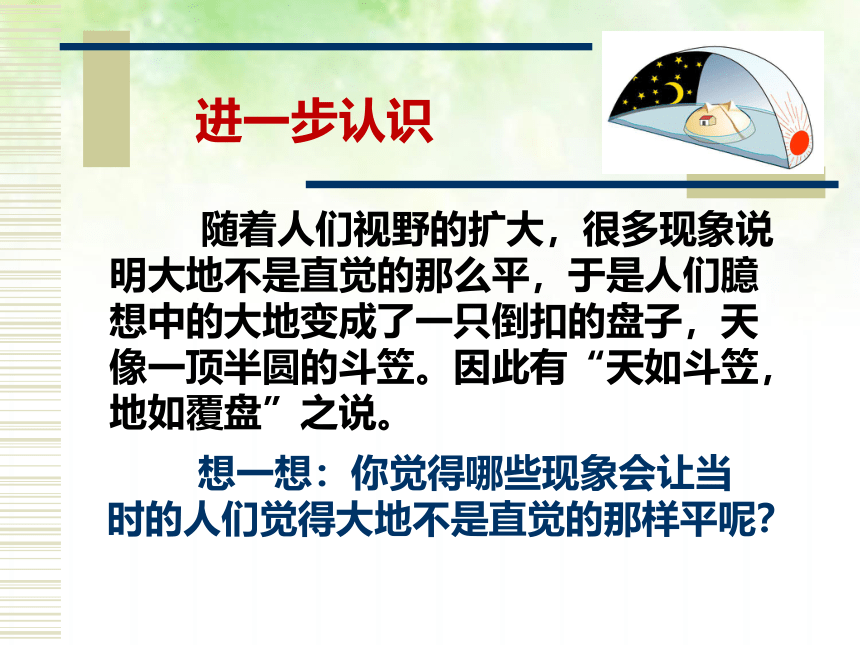 进一步认识

随着人们视野的扩大，很多现象说明大地不是直觉的那么平，于是人们臆想中的大地变成了一只倒扣的盘子，天像一顶半圆的斗笠。因此有“天如斗笠，地如覆盘”之说。

想一想：你觉得哪些现象会让当时的人们觉得大地不是直觉的那样平呢？